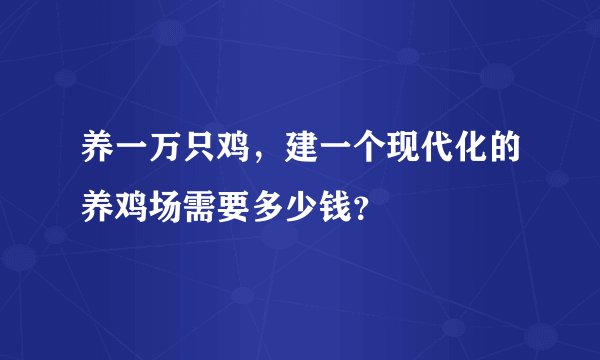 养一万只鸡，建一个现代化的养鸡场需要多少钱?